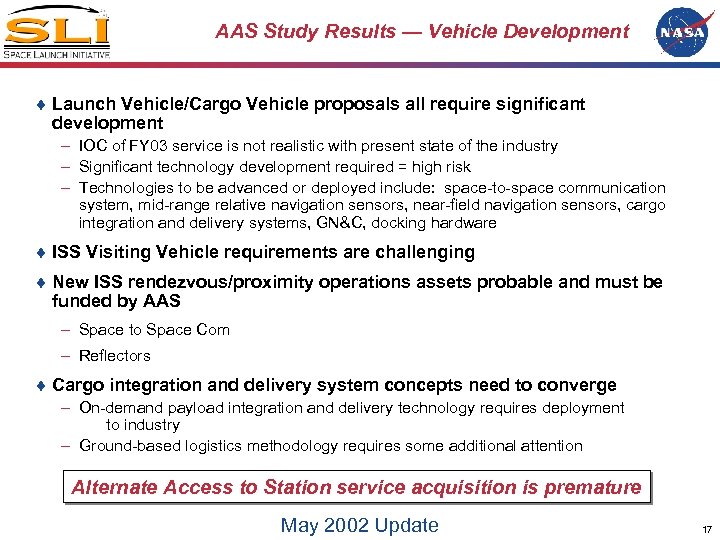 SLI
SPACE LAUNCH INITIATIVE

AAS Study Results — Vehicle Development

NASA

♦ Launch Vehicle/Cargo Vehicle proposals all require significant development
– IOC of FY03 service is not realistic with present state of the industry
– Significant technology development required = high risk
– Technologies to be advanced or deployed include: space-to-space communication system, mid-range relative navigation sensors, near-field navigation sensors, cargo integration and delivery systems, GN&C, docking hardware

♦ ISS Visiting Vehicle requirements are challenging

♦ New ISS rendezvous/proximity operations assets probable and must be funded by AAS
– Space to Space Com
– Reflectors

♦ Cargo integration and delivery system concepts need to converge
– On-demand payload integration and delivery technology requires deployment to industry
– Ground-based logistics methodology requires some additional attention

Alternate Access to Station service acquisition is premature

May 2002 Update

17